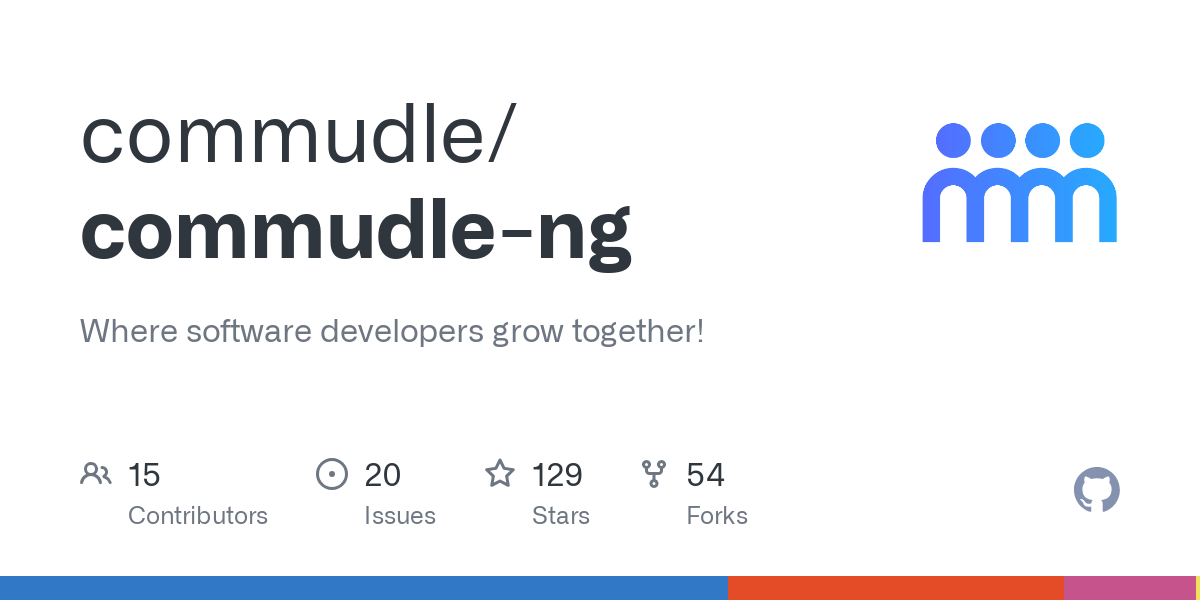 commudle/
commudle-ng

Where software developers grow together!

15
Contributors

20
Issues

129
Stars

54
Forks